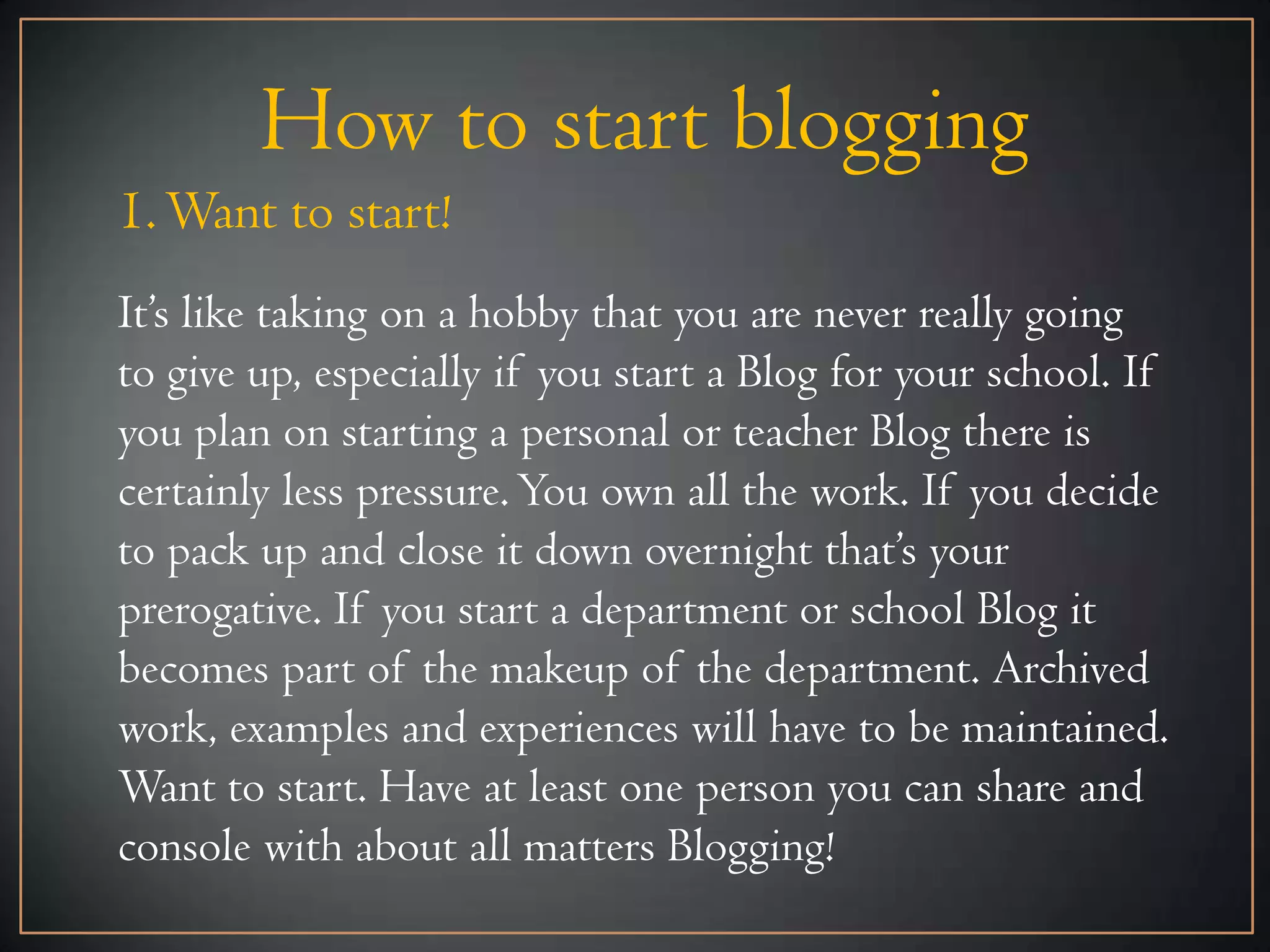 How to start blogging

1. Want to start!

It's like taking on a hobby that you are never really going to give up, especially if you start a Blog for your school. If you plan on starting a personal or teacher Blog there is certainly less pressure. You own all the work. If you decide to pack up and close it down overnight that's your prerogative. If you start a department or school Blog it becomes part of the makeup of the department. Archived work, examples and experiences will have to be maintained. Want to start. Have at least one person you can share and console with about all matters Blogging!